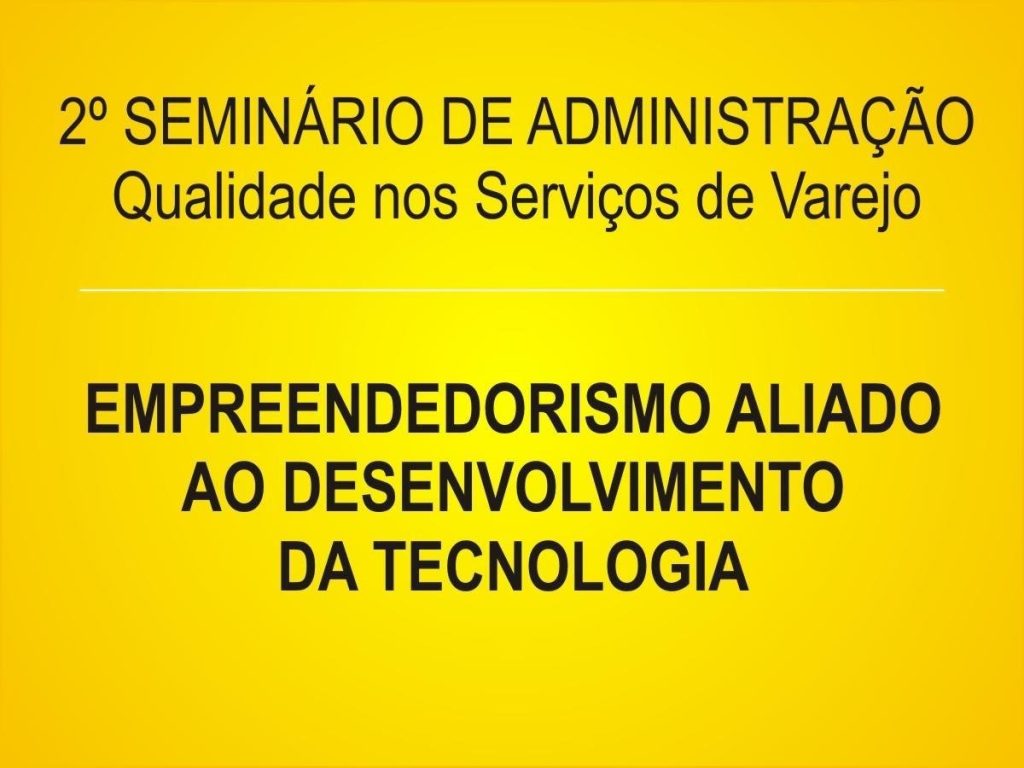 2º SEMINÁRIO DE ADMINISTRAÇÃO
Qualidade nos Serviços de Varejo

EMPREENDEDORISMO ALIADO AO DESENVOLVIMENTO DA TECNOLOGIA